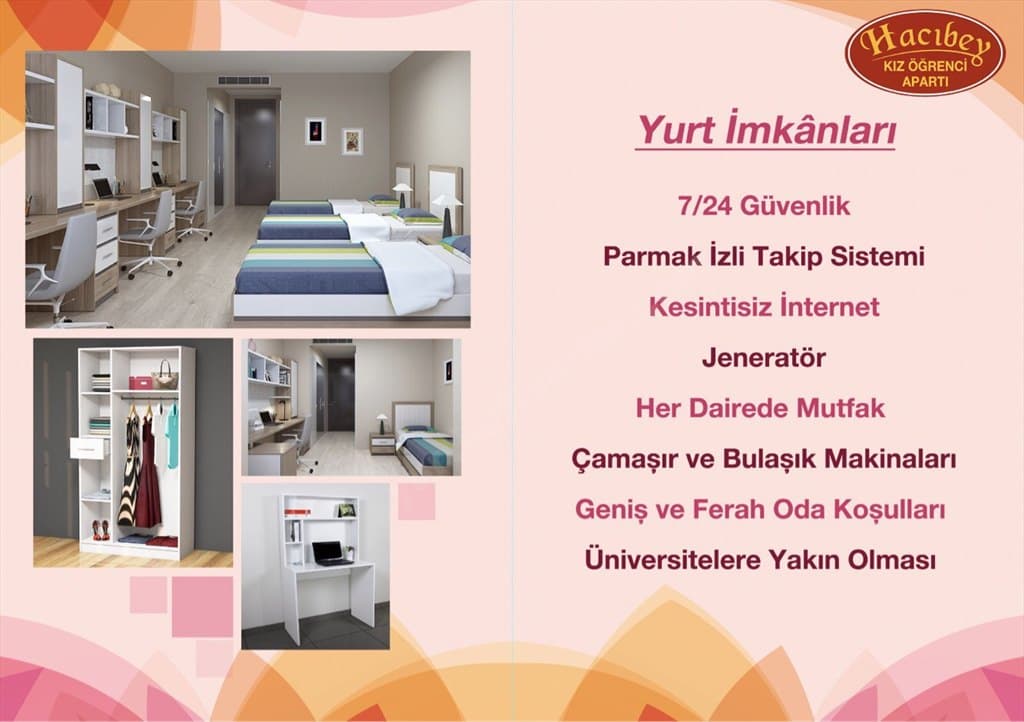 Hacıbey
KIZ ÖĞRENCİ APARTI

Yurt İmkânları

7/24 Güvenlik

Parmak İzli Takip Sistemi

Kesintisiz İnternet

Jeneratör

Her Dairede Mutfak

Çamaşır ve Bulaşık Makinaları

Geniş ve Ferah Oda Koşulları

Üniversitelere Yakın Olması